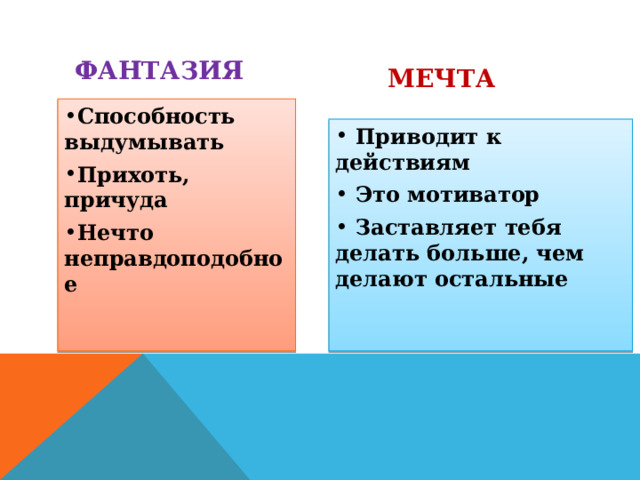 ФАНТАЗИЯ

• Способность выдумывать
• Прихоть, причуда
• Нечто неправдоподобное

МЕЧТА

• Приводит к действиям
• Это мотиватор
• Заставляет тебя делать больше, чем делают остальные